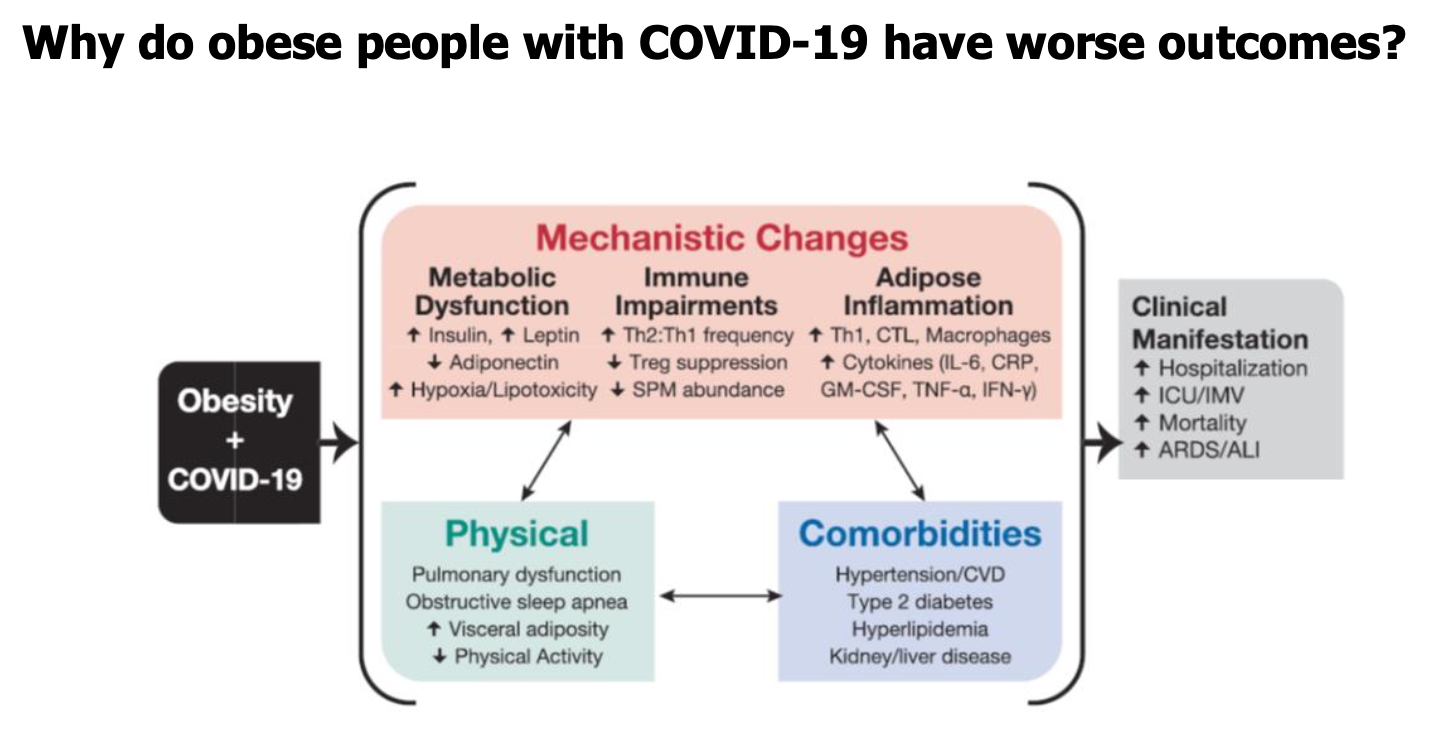 Why do obese people with COVID-19 have worse outcomes?

Obesity + COVID-19

Mechanistic Changes

Metabolic Dysfunction
↑ Insulin, ↑ Leptin
↓ Adiponectin
↑ Hypoxia/Lipotoxicity

Immune Impairments
↑ Th2:Th1 frequency
↓ Treg suppression
↓ SPM abundance

Adipose Inflammation
↑ Th1, CTL, Macrophages
↑ Cytokines (IL-6, CRP, GM-CSF, TNF-α, IFN-γ)

Physical
Pulmonary dysfunction
Obstructive sleep apnea
↑ Visceral adiposity
↓ Physical Activity

Comorbidities
Hypertension/CVD
Type 2 diabetes
Hyperlipidemia
Kidney/liver disease

Clinical Manifestation
↑ Hospitalization
↑ ICU/IMV
↑ Mortality
↑ ARDS/ALI